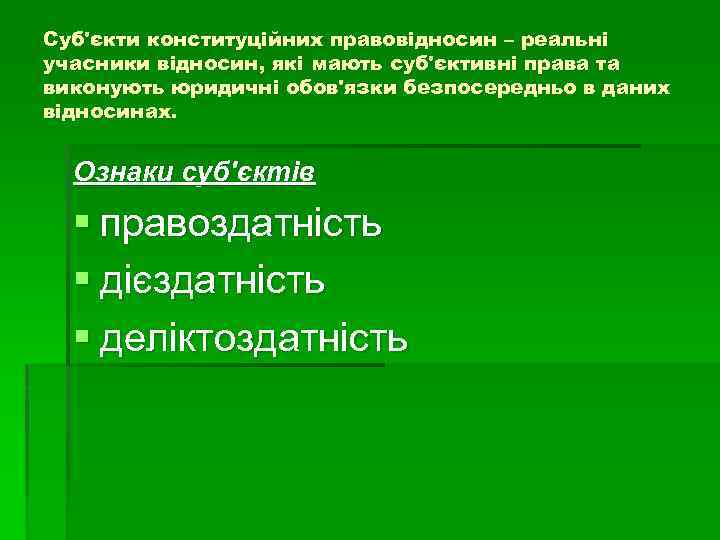 Суб'єкти конституційних правовідносин – реальні учасники відносин, які мають суб'єктивні права та виконують юридичні обов'язки безпосередньо в даних відносинах.

Ознаки суб'єктів

▪ правоздатність
▪ дієздатність
▪ деліктоздатність